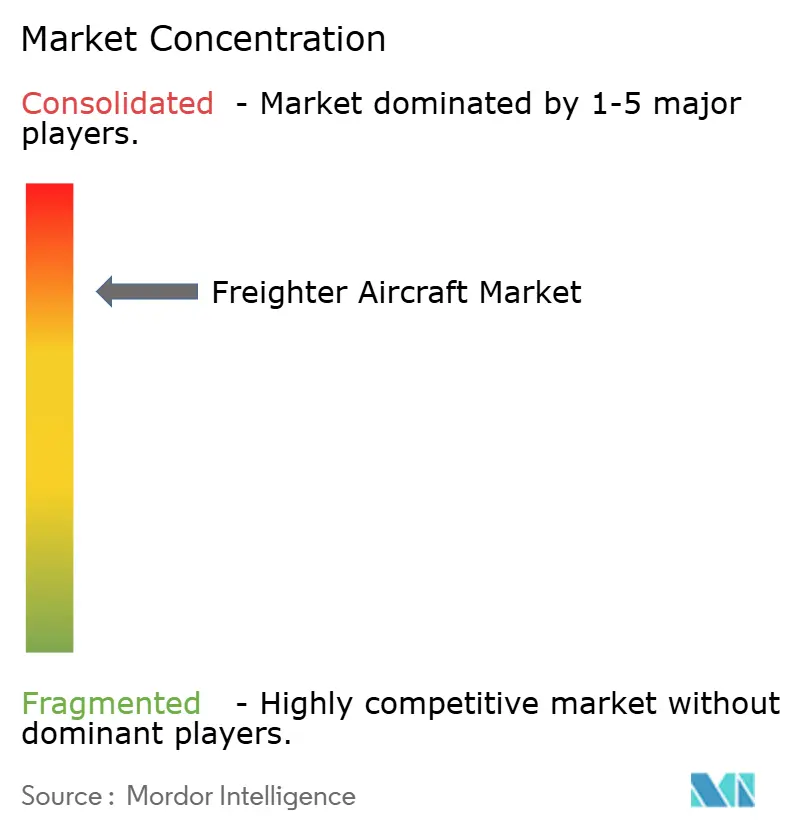 Market Concentration

Consolidated - Market dominated by 1-5 major players.

Freighter Aircraft Market

Fragmented - Highly competitive market without dominant players.

Source : Mordor Intelligence